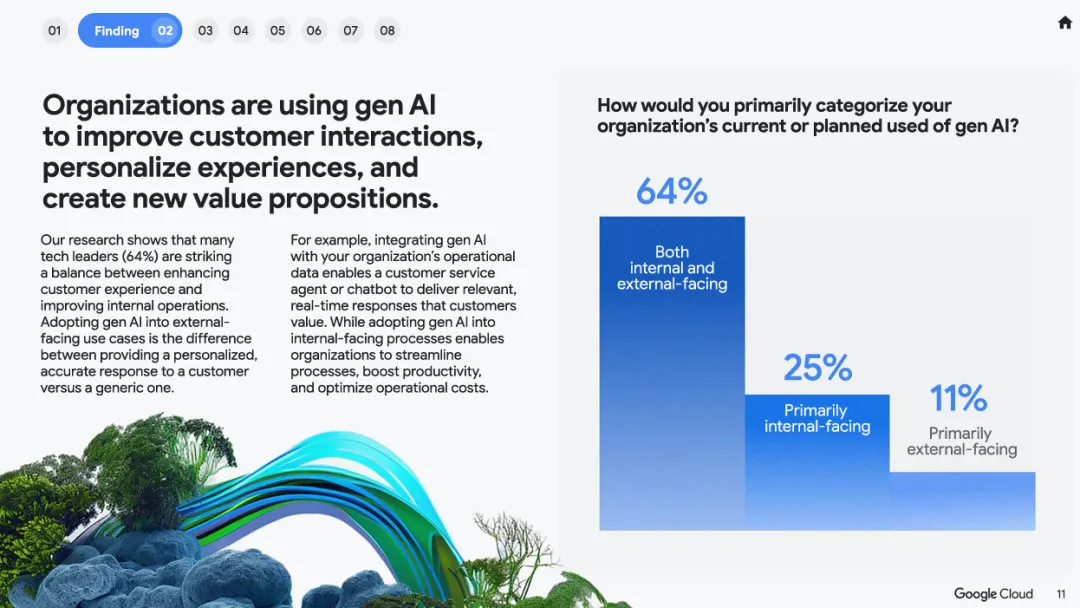 01 Finding 02 03 04 05 06 07 08

Organizations are using gen AI to improve customer interactions, personalize experiences, and create new value propositions.

Our research shows that many tech leaders (64%) are striking a balance between enhancing customer experience and improving internal operations. Adopting gen AI into external-facing use cases is the difference between providing a personalized, accurate response to a customer versus a generic one.

For example, integrating gen AI with your organization's operational data enables a customer service agent or chatbot to deliver relevant, real-time responses that customers value. While adopting gen AI into internal-facing processes enables organizations to streamline processes, boost productivity, and optimize operational costs.

How would you primarily categorize your organization's current or planned used of gen AI?

64%
Both internal and external-facing

25%
Primarily internal-facing

11%
Primarily external-facing

Google Cloud 11